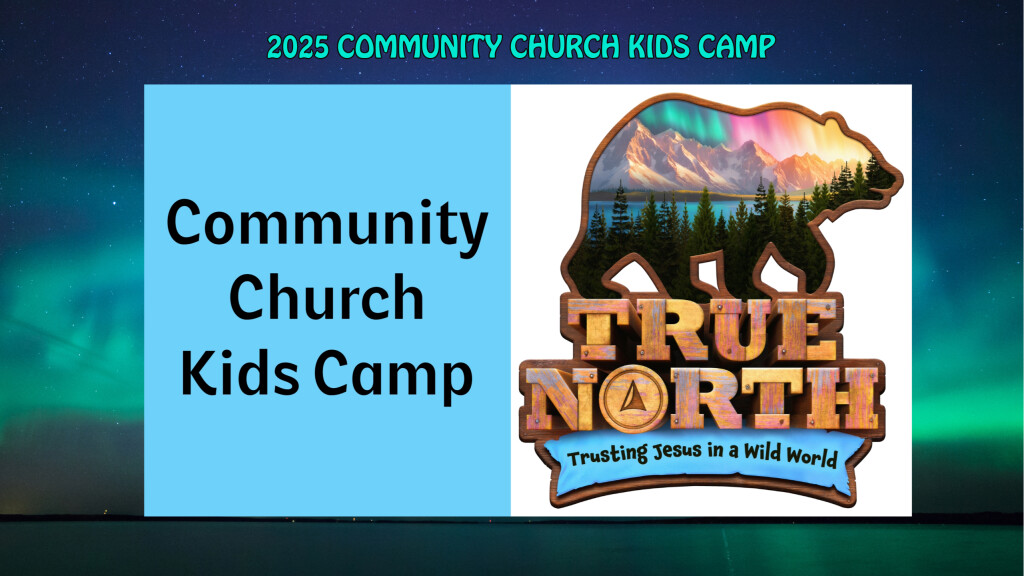 2025 COMMUNITY CHURCH KIDS CAMP

Community Church Kids Camp

TRUE NORTH

Trusting Jesus in a Wild World